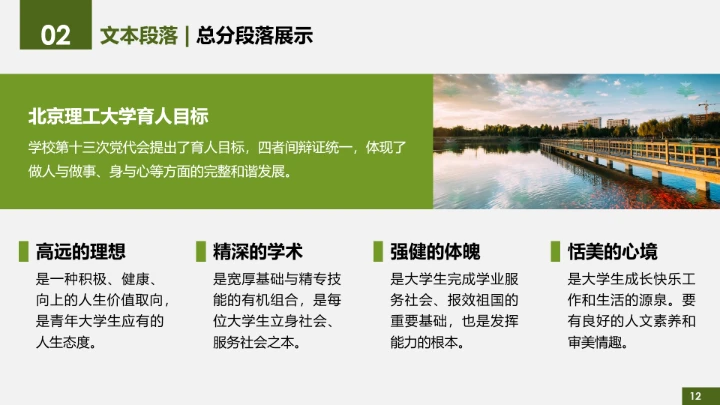 02 文本段落 | 总分段落展示

北京理工大学育人目标

学校第十三次党代会提出了育人目标，四者间辩证统一，体现了做人与做事、身与心等方面的完整和谐发展。

高远的理想

是一种积极、健康、向上的人生价值取向，是青年大学生应有的人生态度。

精深的学术

是宽厚基础与精专技能的有机组合，是每位大学生立身社会、服务社会之本。

强健的体魄

是大学生完成学业服务社会、报效祖国的重要基础，也是发挥能力的根本。

恬美的心境

是大学生成长快乐工作和生活的源泉。要有良好的人文素养和审美情趣。

12